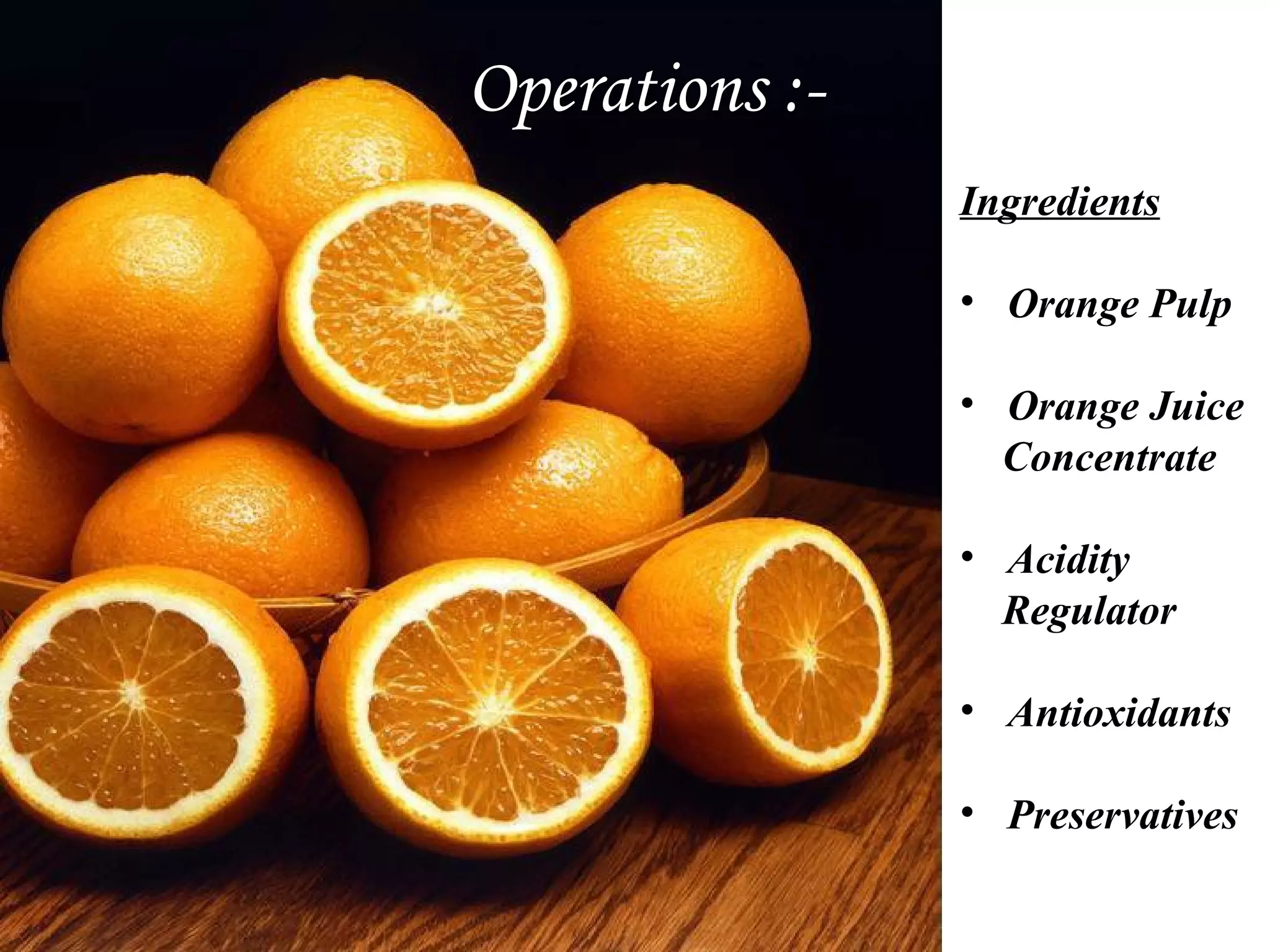 Operations :-

Ingredients

• Orange Pulp

• Orange Juice Concentrate

• Acidity Regulator

• Antioxidants

• Preservatives